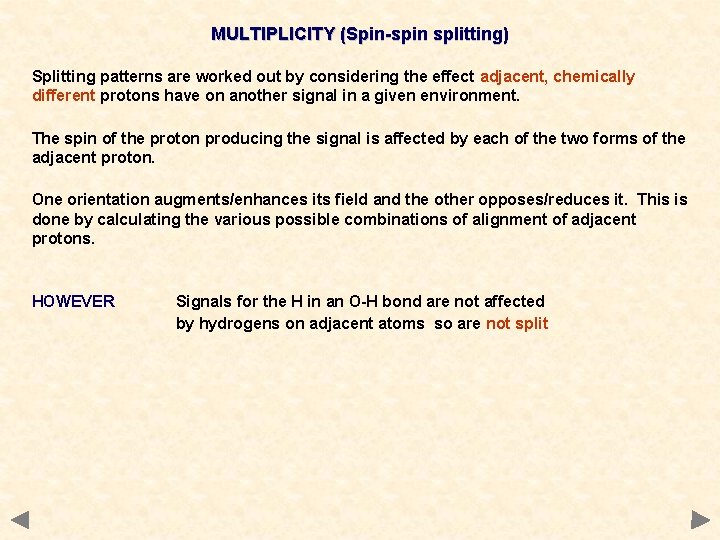 MULTIPLICITY (Spin-spin splitting)

Splitting patterns are worked out by considering the effect adjacent, chemically different protons have on another signal in a given environment.

The spin of the proton producing the signal is affected by each of the two forms of the adjacent proton.

One orientation augments/enhances its field and the other opposes/reduces it. This is done by calculating the various possible combinations of alignment of adjacent protons.

HOWEVER Signals for the H in an O-H bond are not affected by hydrogens on adjacent atoms so are not split